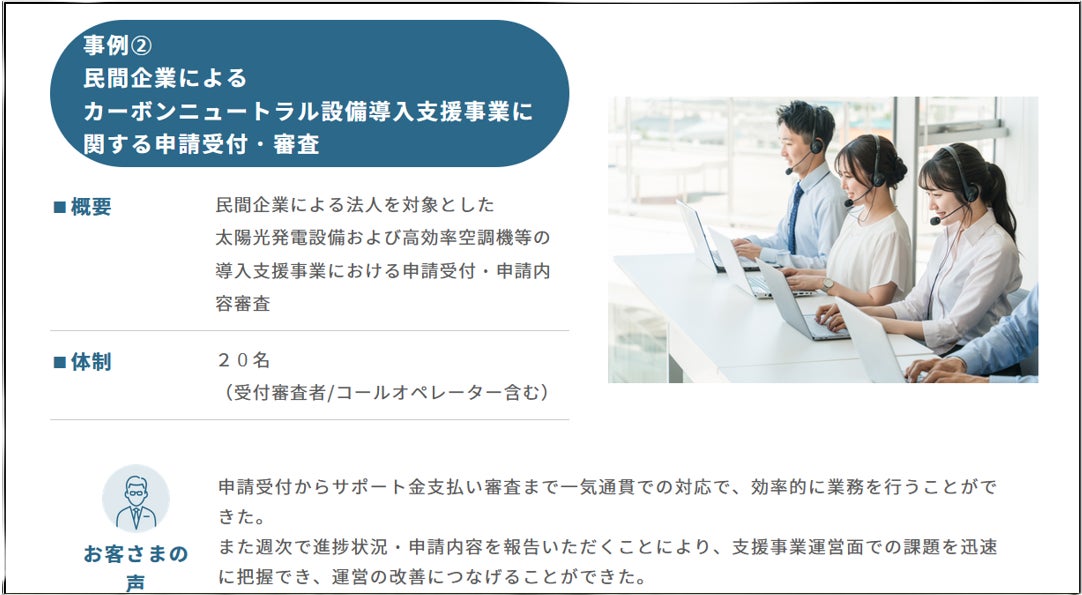 事例②
民間企業による
カーボンニュートラル設備導入支援事業に
関する申請受付・審査

■概要

民間企業による法人を対象とした太陽光発電設備および高効率空調機等の導入支援事業における申請受付・申請内容審査

■体制

２０名
（受付審査者/コールオペレーター含む）

お客さまの声

申請受付からサポート金支払い審査まで一気通貫での対応で、効率的に業務を行うことができた。
また週次で進捗状況・申請内容を報告いただくことにより、支援事業運営面での課題を迅速に把握でき、運営の改善につなげることができた。